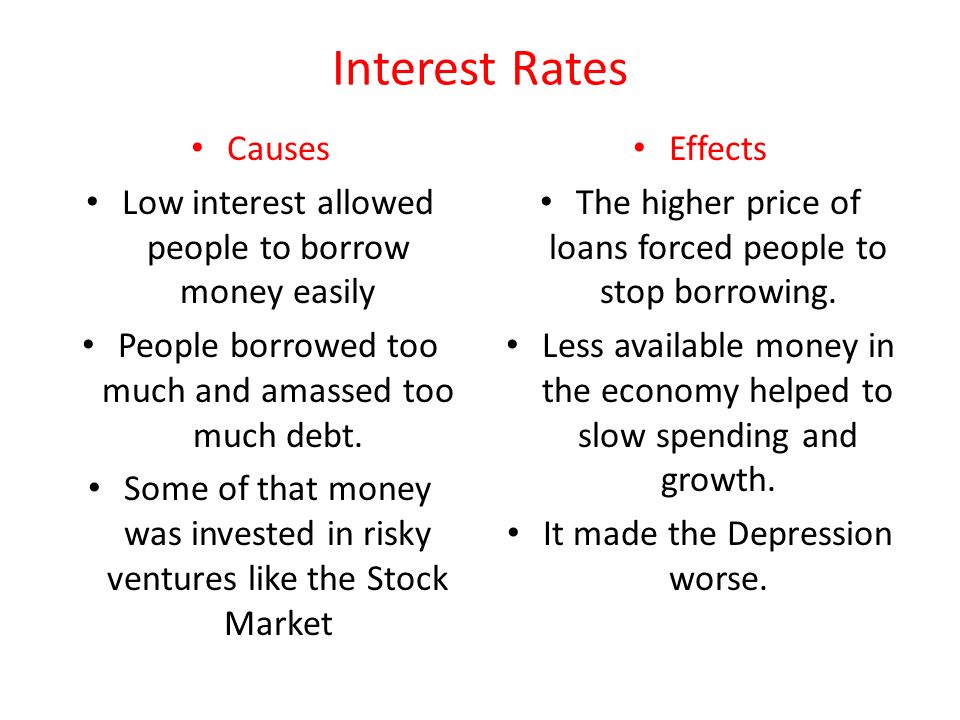 Interest Rates

• Causes

• Low interest allowed people to borrow money easily

• People borrowed too much and amassed too much debt.

• Some of that money was invested in risky ventures like the Stock Market

• Effects

• The higher price of loans forced people to stop borrowing.

• Less available money in the economy helped to slow spending and growth.

• It made the Depression worse.